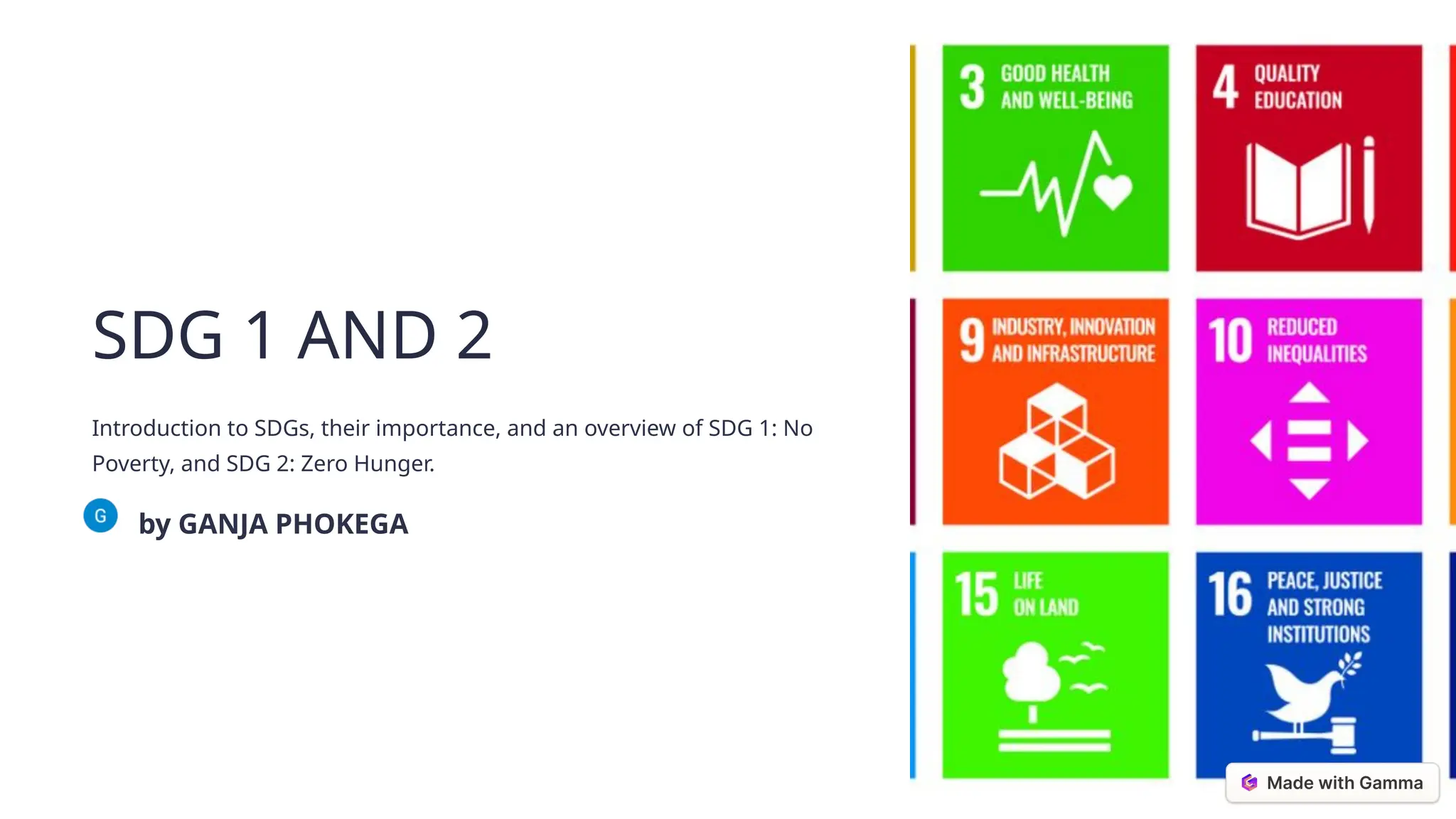 SDG 1 AND 2

Introduction to SDGs, their importance, and an overview of SDG 1: No Poverty, and SDG 2: Zero Hunger.

G by GANJA PHOKEGA

3 GOOD HEALTH AND WELL-BEING

4 QUALITY EDUCATION

9 INDUSTRY, INNOVATION AND INFRASTRUCTURE

10 REDUCED INEQUALITIES

15 LIFE ON LAND

16 PEACE, JUSTICE AND STRONG INSTITUTIONS

Made with Gamma